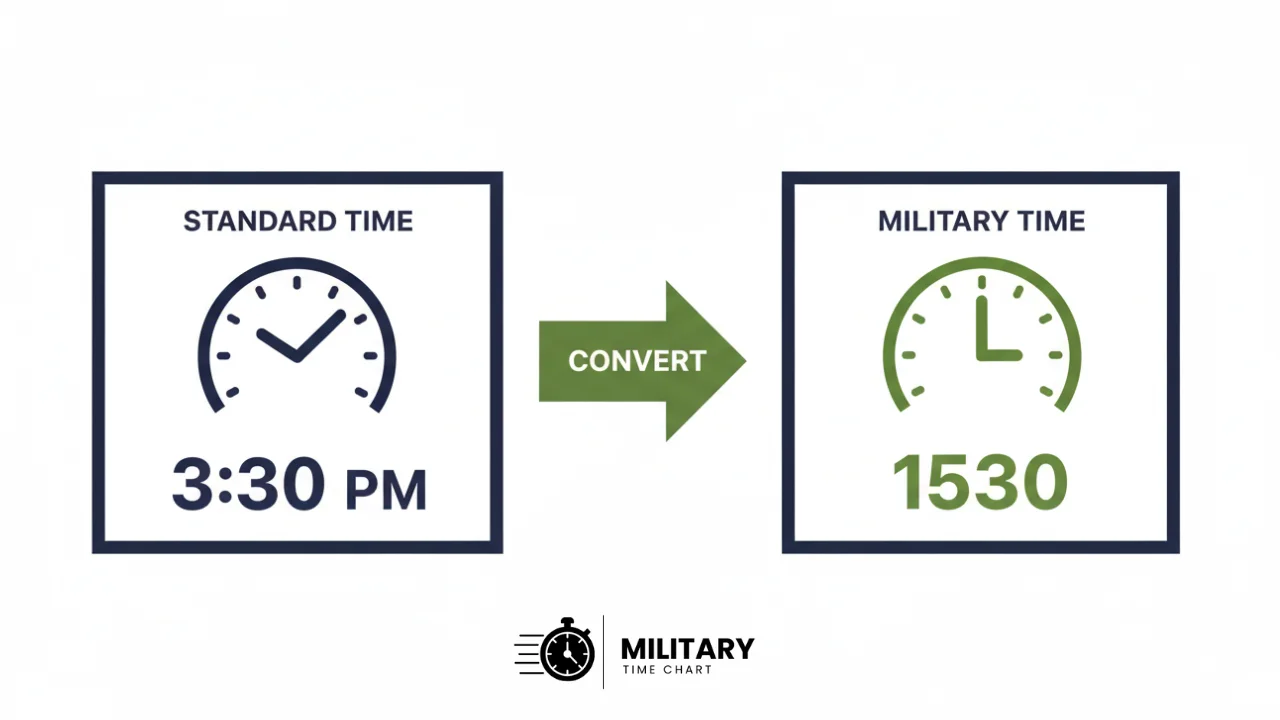 STANDARD TIME

3:30 PM

CONVERT

MILITARY TIME

1530

MILITARY
TIME CHART